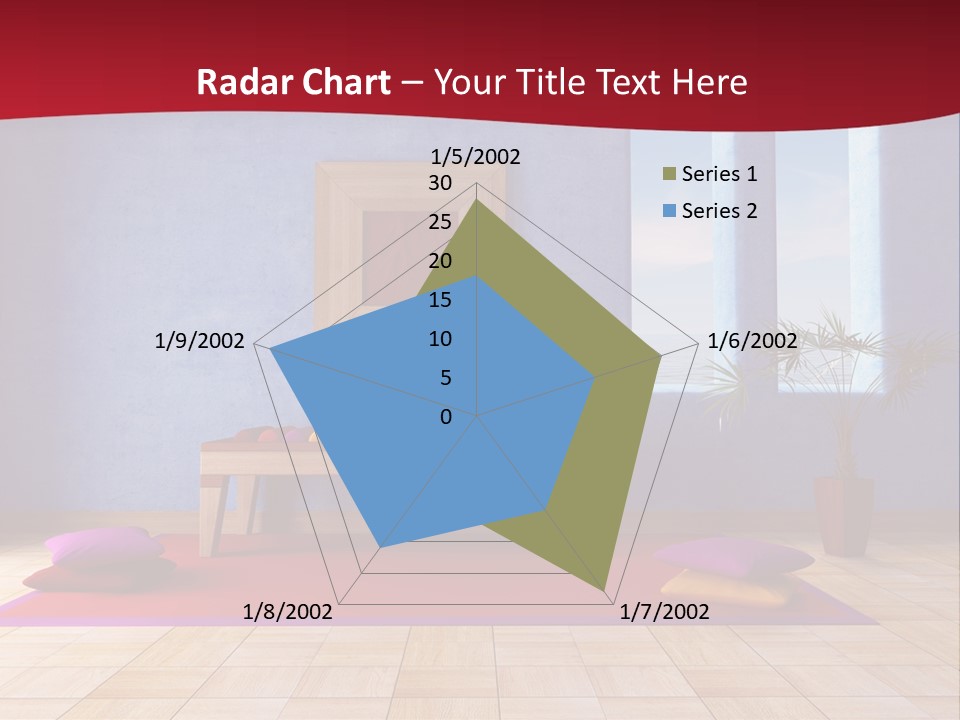 Radar Chart – Your Title Text Here

1/5/2002
30
25
20
15
10
5
0
1/6/2002
1/7/2002
1/8/2002
1/9/2002

Series 1
Series 2